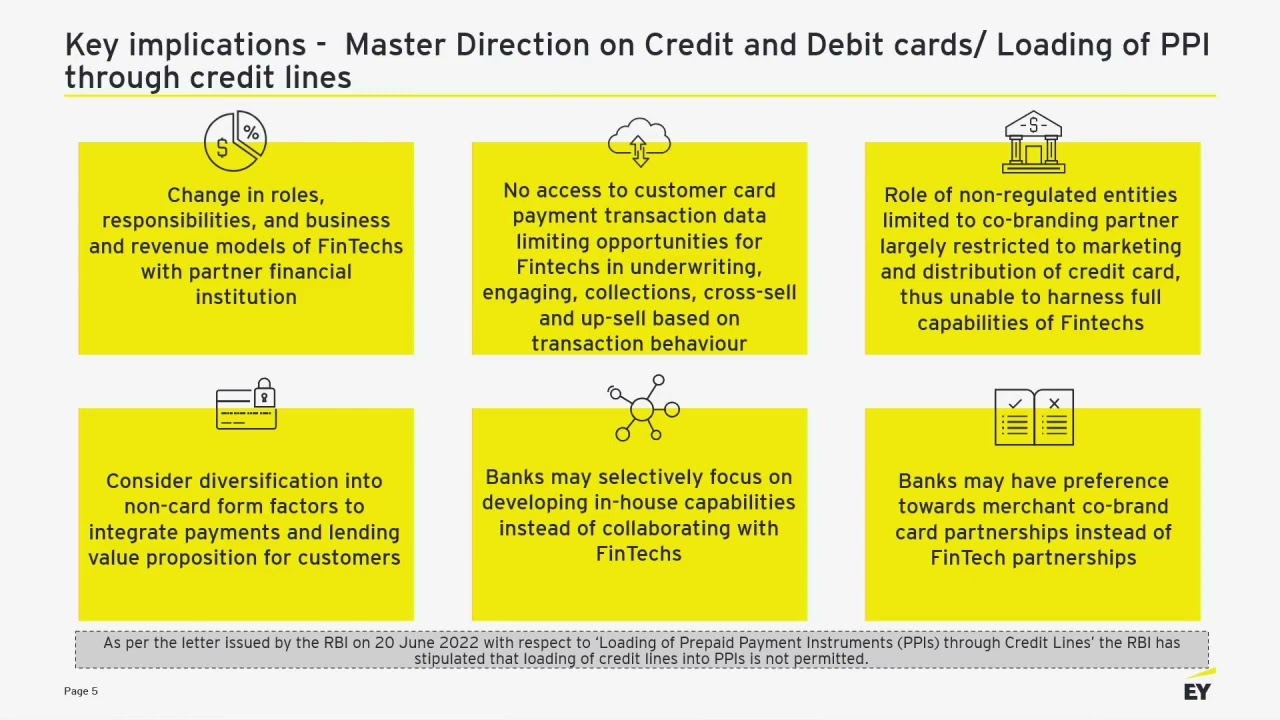 Key implications - Master Direction on Credit and Debit cards/ Loading of PPI through credit lines

Change in roles, responsibilities, and business and revenue models of FinTechs with partner financial institution

No access to customer card payment transaction data limiting opportunities for Fintechs in underwriting, engaging, collections, cross-sell and up-sell based on transaction behaviour

Role of non-regulated entities limited to co-branding partner largely restricted to marketing and distribution of credit card, thus unable to harness full capabilities of Fintechs

Consider diversification into non-card form factors to integrate payments and lending value proposition for customers

Banks may selectively focus on developing in-house capabilities instead of collaborating with FinTechs

Banks may have preference towards merchant co-brand card partnerships instead of FinTech partnerships

As per the letter issued by the RBI on 20 June 2022 with respect to 'Loading of Prepaid Payment Instruments (PPIs) through Credit Lines' the RBI has stipulated that loading of credit lines into PPIs is not permitted.

Page 5

EY